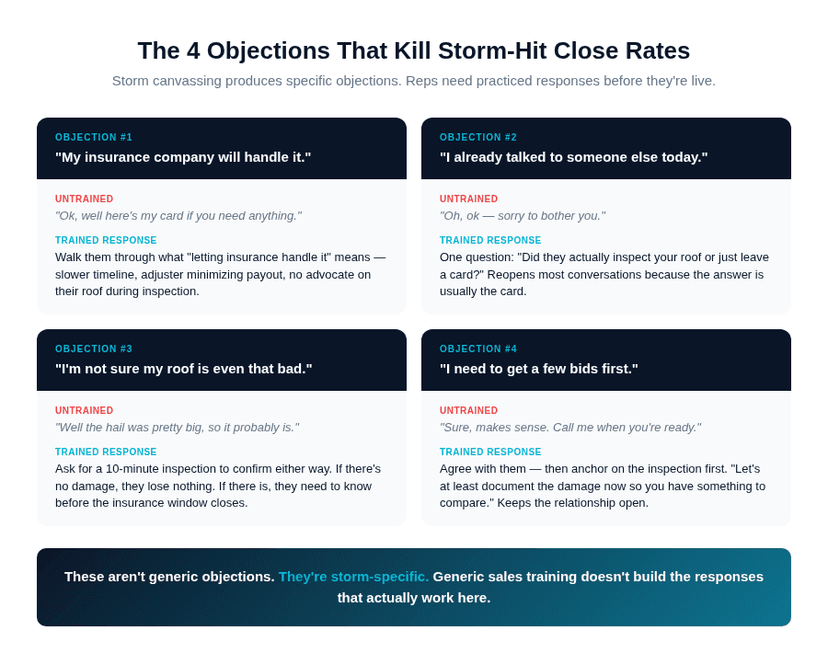 The 4 Objections That Kill Storm-Hit Close Rates

Storm canvassing produces specific objections. Reps need practiced responses before they're live.

OBJECTION #1

"My insurance company will handle it."

UNTRAINED

"Ok, well here's my card if you need anything."

TRAINED RESPONSE

Walk them through what "letting insurance handle it" means — slower timeline, adjuster minimizing payout, no advocate on their roof during inspection.

OBJECTION #2

"I already talked to someone else today."

UNTRAINED

"Oh, ok — sorry to bother you."

TRAINED RESPONSE

One question: "Did they actually inspect your roof or just leave a card?" Reopens most conversations because the answer is usually the card.

OBJECTION #3

"I'm not sure my roof is even that bad."

UNTRAINED

"Well the hail was pretty big, so it probably is."

TRAINED RESPONSE

Ask for a 10-minute inspection to confirm either way. If there's no damage, they lose nothing. If there is, they need to know before the insurance window closes.

OBJECTION #4

"I need to get a few bids first."

UNTRAINED

"Sure, makes sense. Call me when you're ready."

TRAINED RESPONSE

Agree with them — then anchor on the inspection first. "Let's at least document the damage now so you have something to compare." Keeps the relationship open.

These aren't generic objections. They're storm-specific. Generic sales training doesn't build the responses that actually work here.